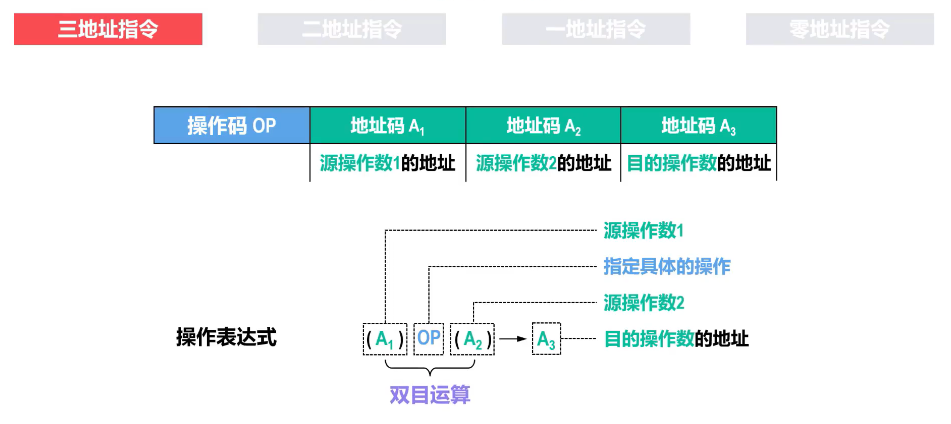 三地址指令 二地址指令 一地址指令 零地址指令

| 操作码 OP | 地址码 $A_1$ | 地址码 $A_2$ | 地址码 $A_3$ |
|---|---|---|---|
| | 源操作数1的地址 | 源操作数2的地址 | 目的操作数的地址 |

源操作数1
指定具体的操作
源操作数2
操作表达式 $(A_1)$ OP $(A_2)$ → $A_3$ 目的操作数的地址
双目运算